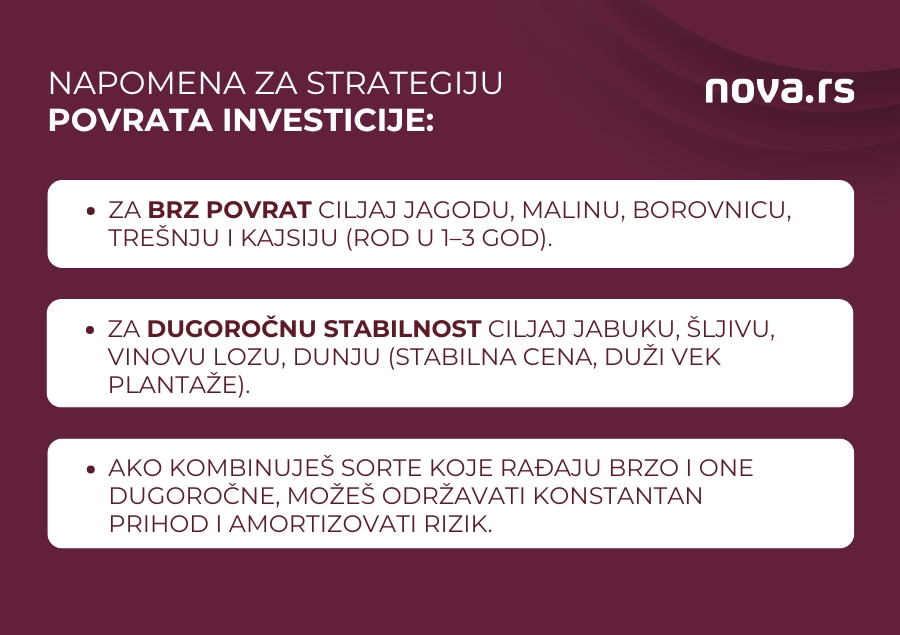 NAPOMENA ZA STRATEGIJU
POVRATA INVESTICIJE:

nova.rs

• ZA BRZ POVRAT CILJAJ JAGODU, MALINU, BOROVNICU, TREŠNJU I KAJSIJU (ROD U 1–3 GOD).

• ZA DUGOROČNU STABILNOST CILJAJ JABUKU, ŠLJIVU, VINOVU LOZU, DUNJU (STABILNA CENA, DUŽI VEK PLANTAŽE).

• AKO KOMBINUJEŠ SORTE KOJE RAĐAJU BRZO I ONE DUGOROČNE, MOŽEŠ ODRŽAVATI KONSTANTAN PRIHOD I AMORTIZOVATI RIZIK.